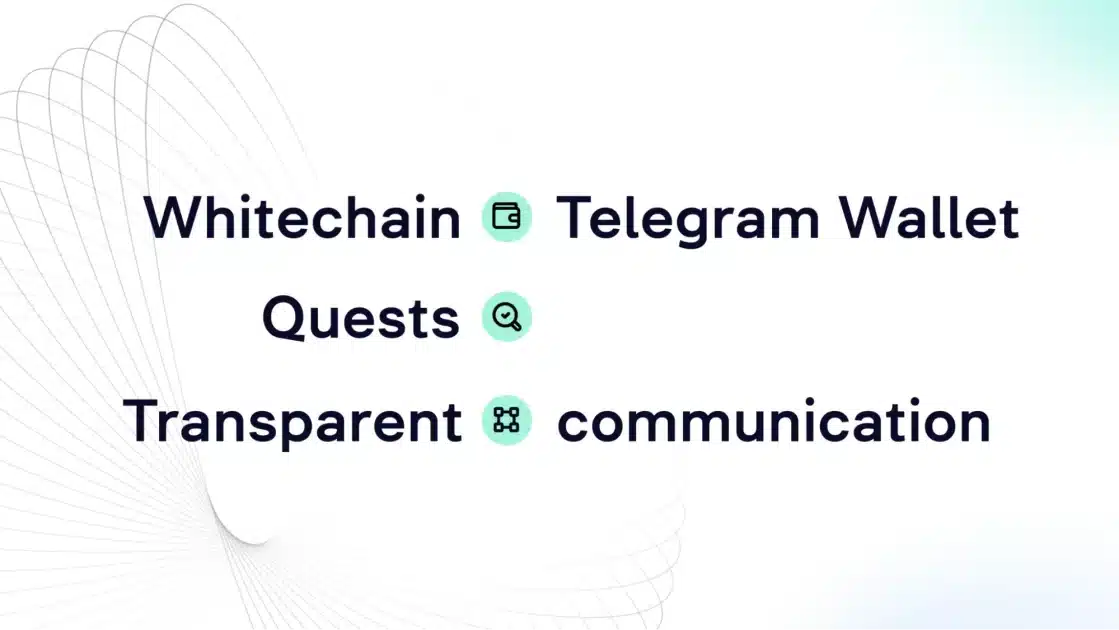 Whitechain Telegram Wallet

Quests

Transparent communication